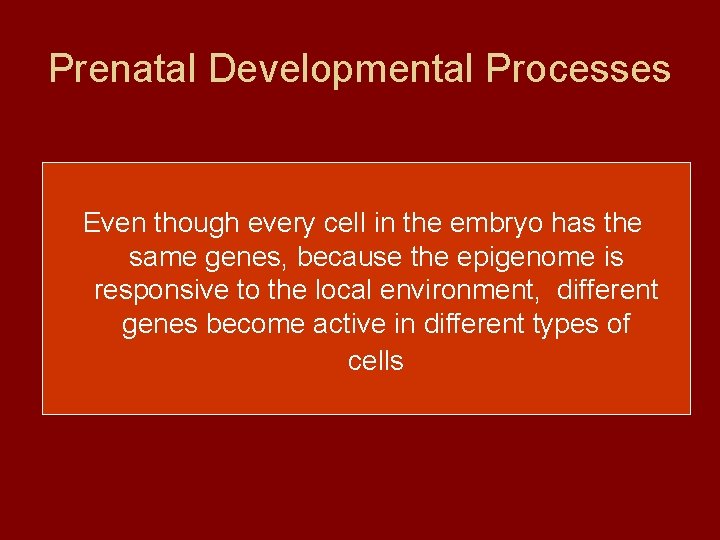 Prenatal Developmental Processes

Even though every cell in the embryo has the same genes, because the epigenome is responsive to the local environment,  different genes become active in different types of cells